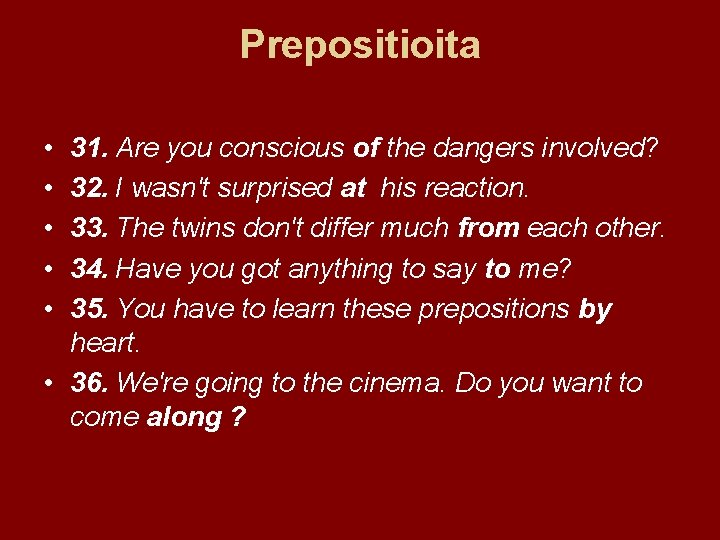 Prepositioita

• 31. Are you conscious of the dangers involved?
• 32. I wasn't surprised at his reaction.
• 33. The twins don't differ much from each other.
• 34. Have you got anything to say to me?
• 35. You have to learn these prepositions by heart.
• 36. We're going to the cinema. Do you want to come along ?